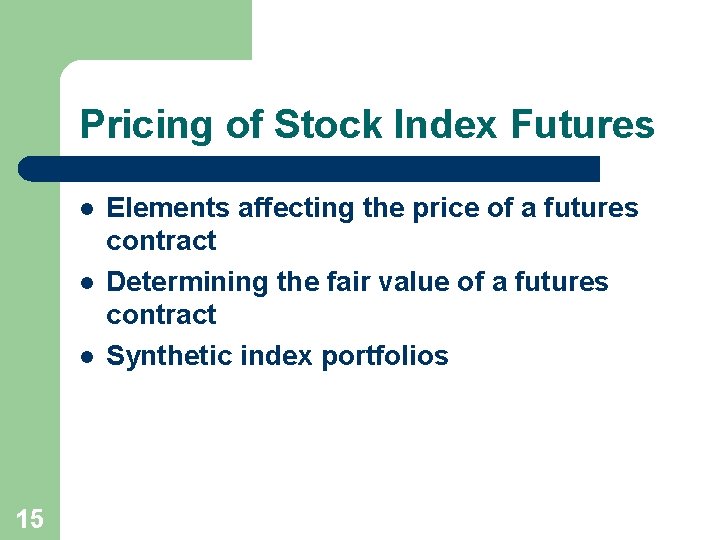 Pricing of Stock Index Futures

- Elements affecting the price of a futures contract
- Determining the fair value of a futures contract
- Synthetic index portfolios

15